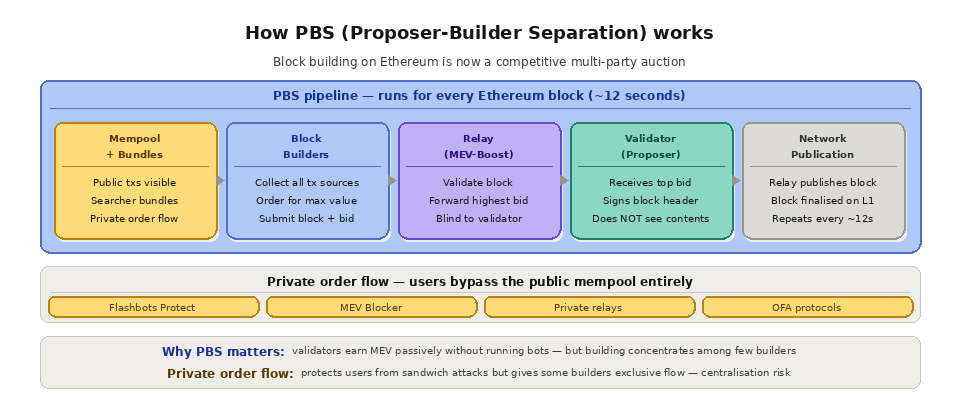 How PBS (Proposer-Builder Separation) works

Block building on Ethereum is now a competitive multi-party auction

PBS pipeline — runs for every Ethereum block (~12 seconds)

Mempool + Bundles

Public txs visible
Searcher bundles
Private order flow

Block Builders

Collect all tx sources
Order for max value
Submit block + bid

Relay (MEV-Boost)

Validate block
Forward highest bid
Blind to validator

Validator (Proposer)

Receives top bid
Signs block header
Does NOT see contents

Network Publication

Relay publishes block
Block finalised on L1
Repeats every ~12s

Private order flow — users bypass the public mempool entirely

Flashbots Protect

MEV Blocker

Private relays

OFA protocols

Why PBS matters: validators earn MEV passively without running bots — but building concentrates among few builders

Private order flow: protects users from sandwich attacks but gives some builders exclusive flow — centralisation risk